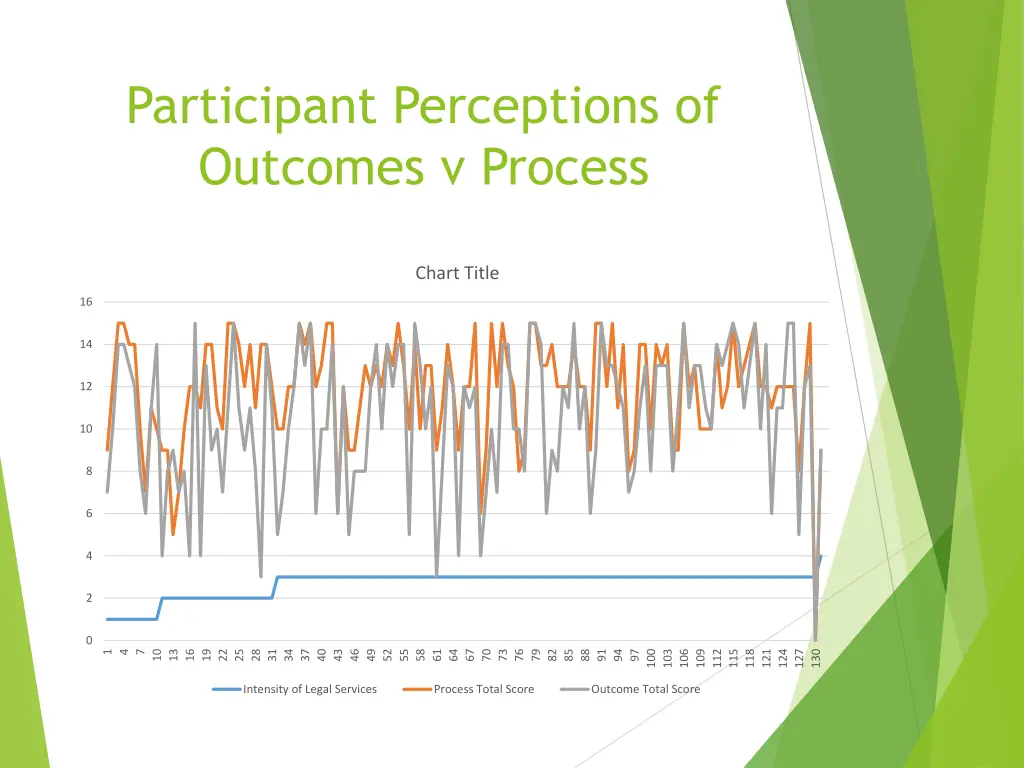 Participant Perceptions of Outcomes v Process

Chart Title

16
14
12
10
8
6
4
2
0

1 4 7 10 13 16 19 22 25 28 31 34 37 40 43 46 49 52 55 58 61 64 67 70 73 76 79 82 85 88 91 94 97 100 103 106 109 112 115 118 121 124 127 130

Intensity of Legal Services
Process Total Score
Outcome Total Score